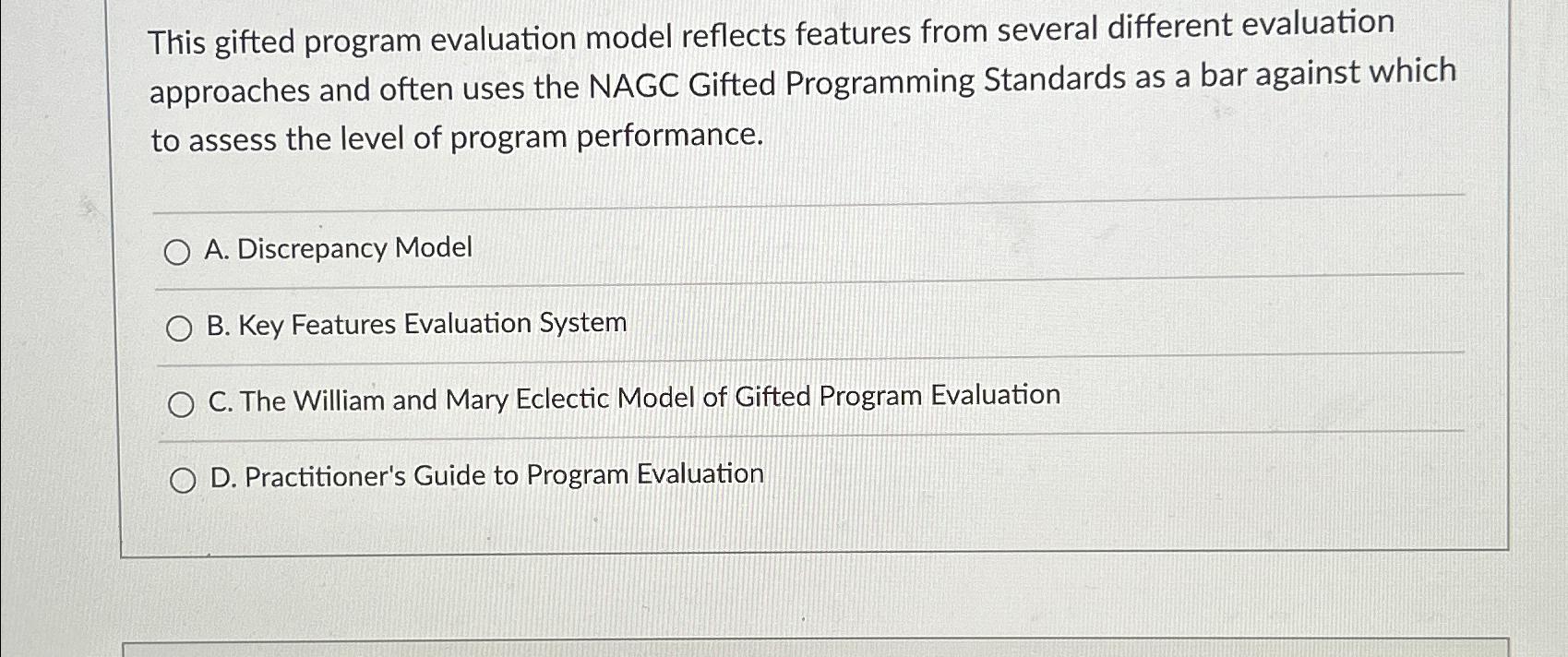 This gifted program evaluation model reflects features from several different evaluation approaches and often uses the NAGC Gifted Programming Standards as a bar against which to assess the level of program performance.

A. Discrepancy Model

B. Key Features Evaluation System

C. The William and Mary Eclectic Model of Gifted Program Evaluation

D. Practitioner's Guide to Program Evaluation